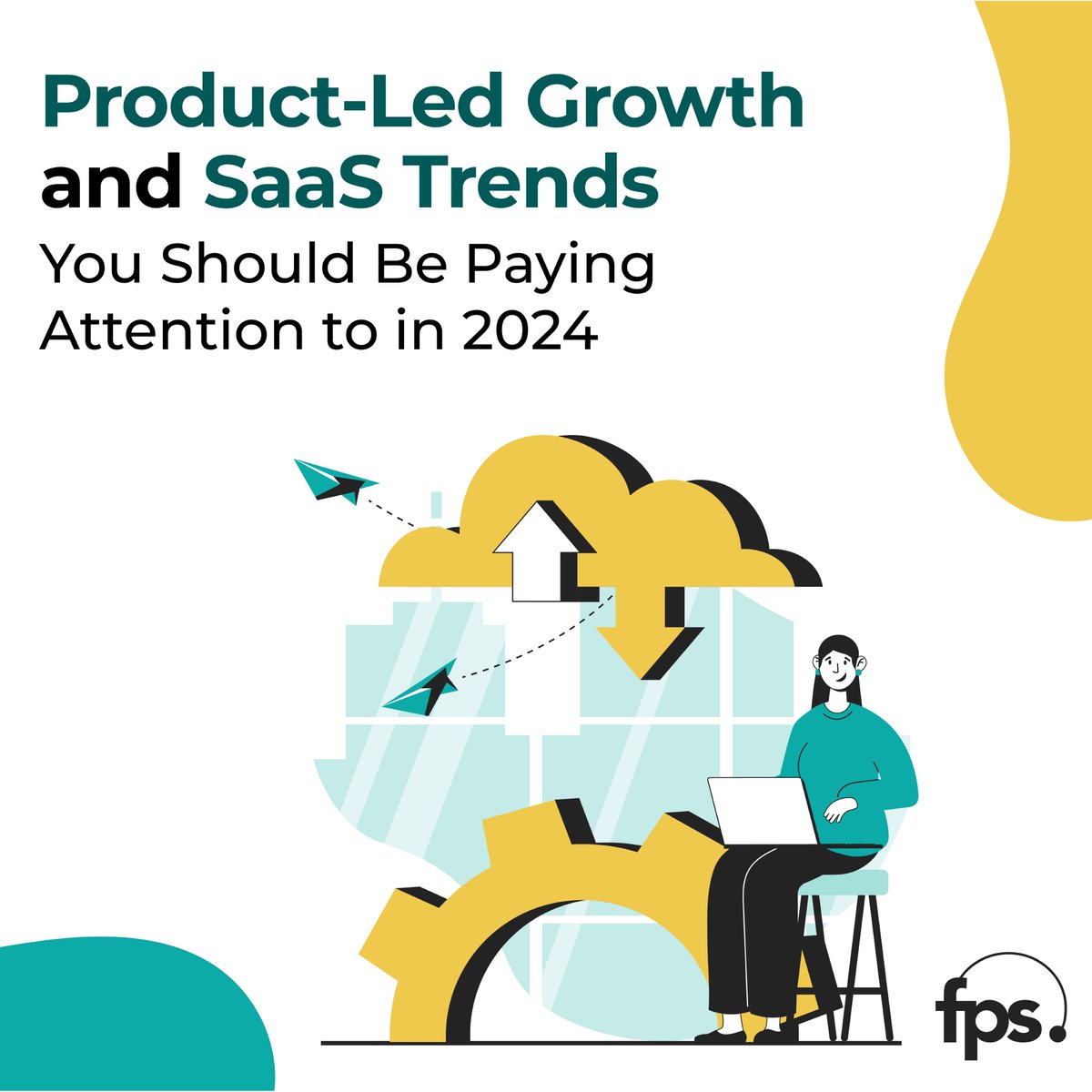 Product-Led Growth and SaaS Trends You Should Be Paying Attention to in 2024

fps.